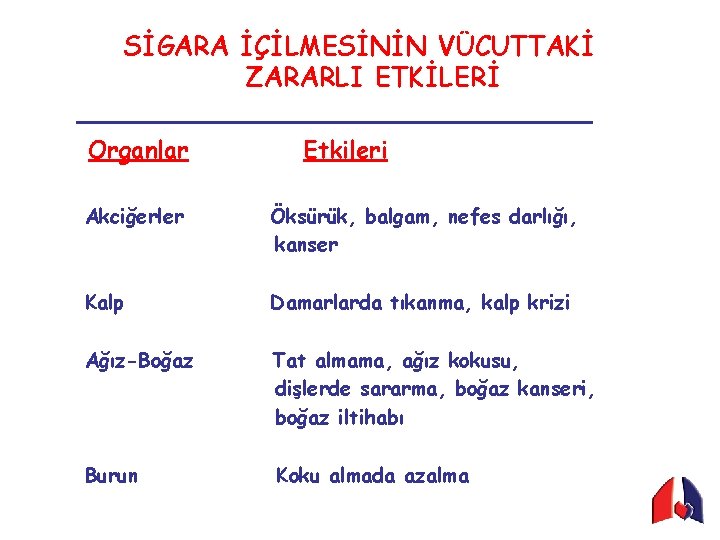 SİGARA İÇİLMESİNİN VÜCUTTAKİ ZARARLI ETKİLERİ

| Organlar | Etkileri |
|---|---|
| Akciğerler | Öksürük, balgam, nefes darlığı, kanser |
| Kalp | Damarlarda tıkanma, kalp krizi |
| Ağız-Boğaz | Tat almama, ağız kokusu, dişlerde sararma, boğaz kanseri, boğaz iltihabı |
| Burun | Koku almada azalma |